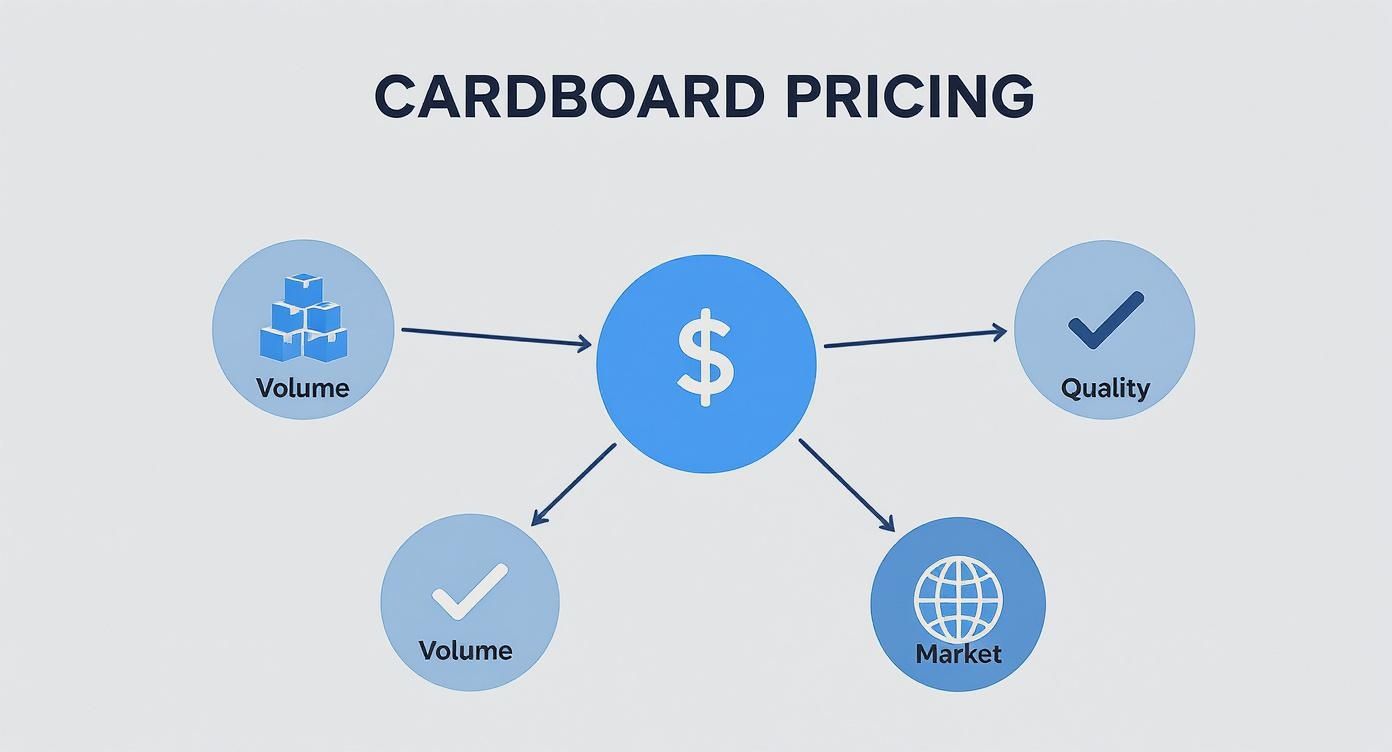 CARDBOARD PRICING

Volume

$

Quality

Volume

Market